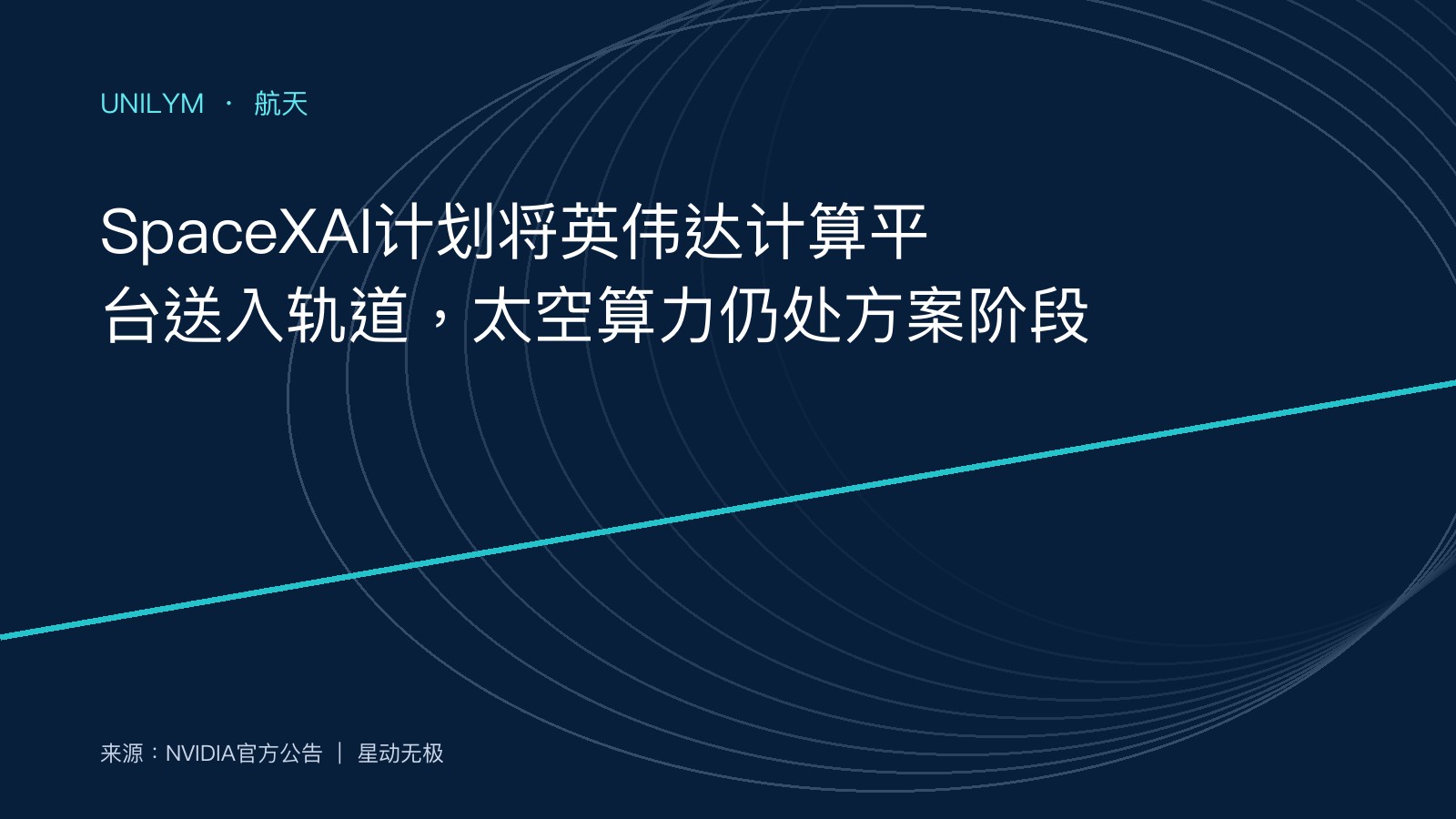 UNILYM · 航天

SpaceXAI计划将英伟达计算平台送入轨道，太空算力仍处方案阶段

来源：NVIDIA官方公告 ｜ 星动无极